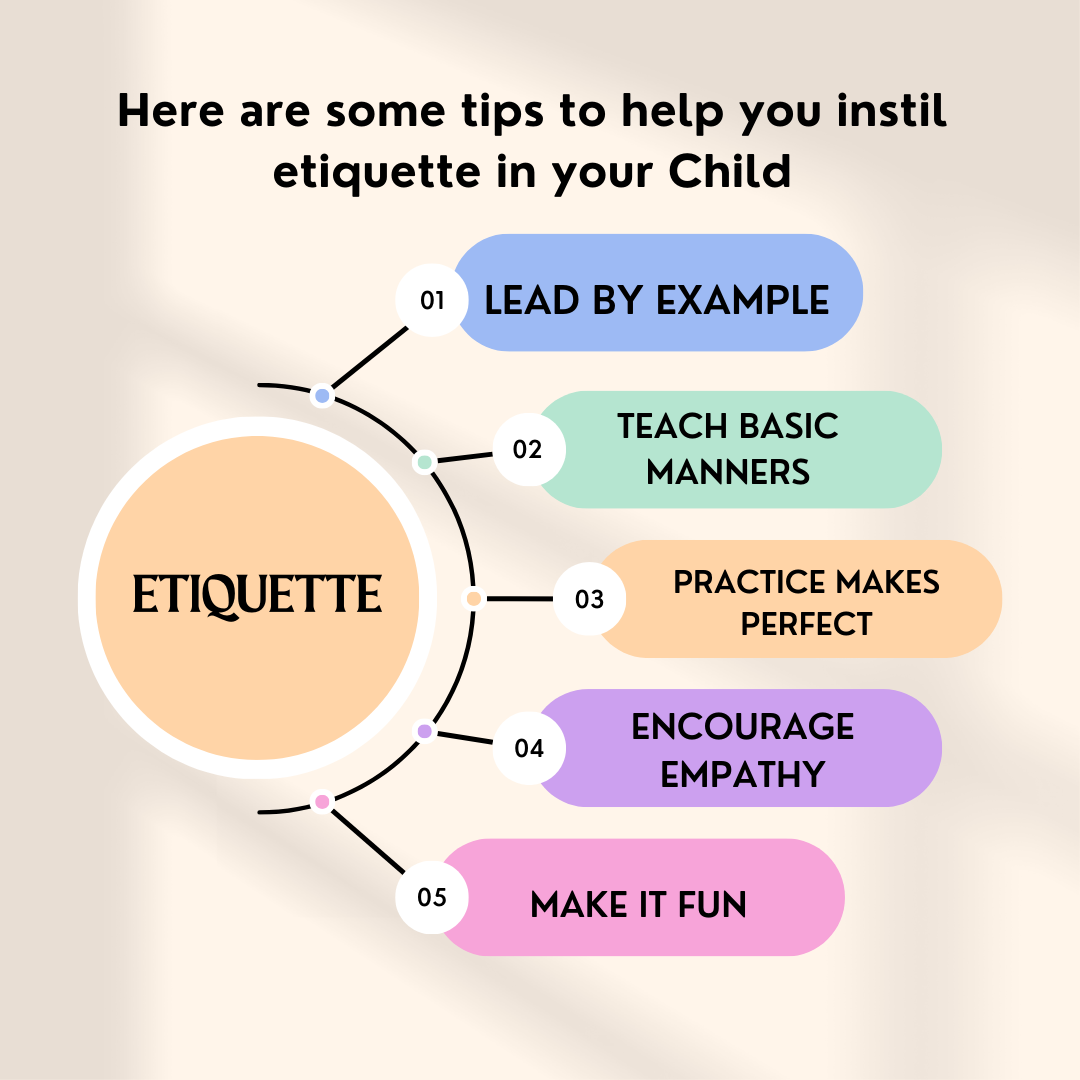 Here are some tips to help you instil etiquette in your Child

ETIQUETTE

01 LEAD BY EXAMPLE

02 TEACH BASIC MANNERS

03 PRACTICE MAKES PERFECT

04 ENCOURAGE EMPATHY

05 MAKE IT FUN